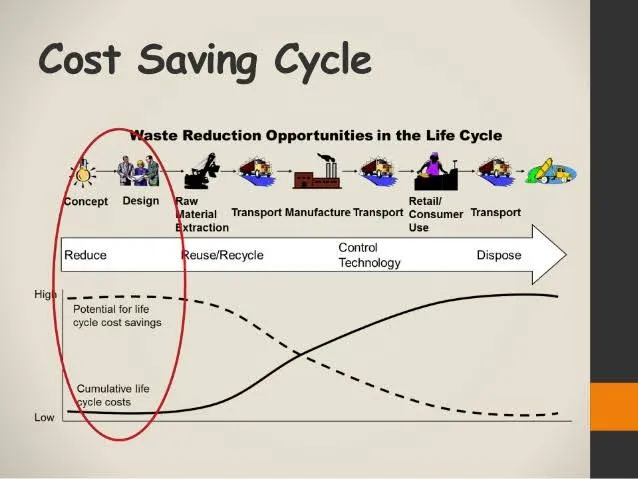 Cost Saving Cycle

Waste Reduction Opportunities in the Life Cycle

Concept

Design

Raw Material Extraction

Transport

Manufacture

Transport

Retail/ Consumer Use

Transport

Reduce

Reuse/Recycle

Control Technology

Dispose

High

Potential for life cycle cost savings

Cumulative life cycle costs

Low